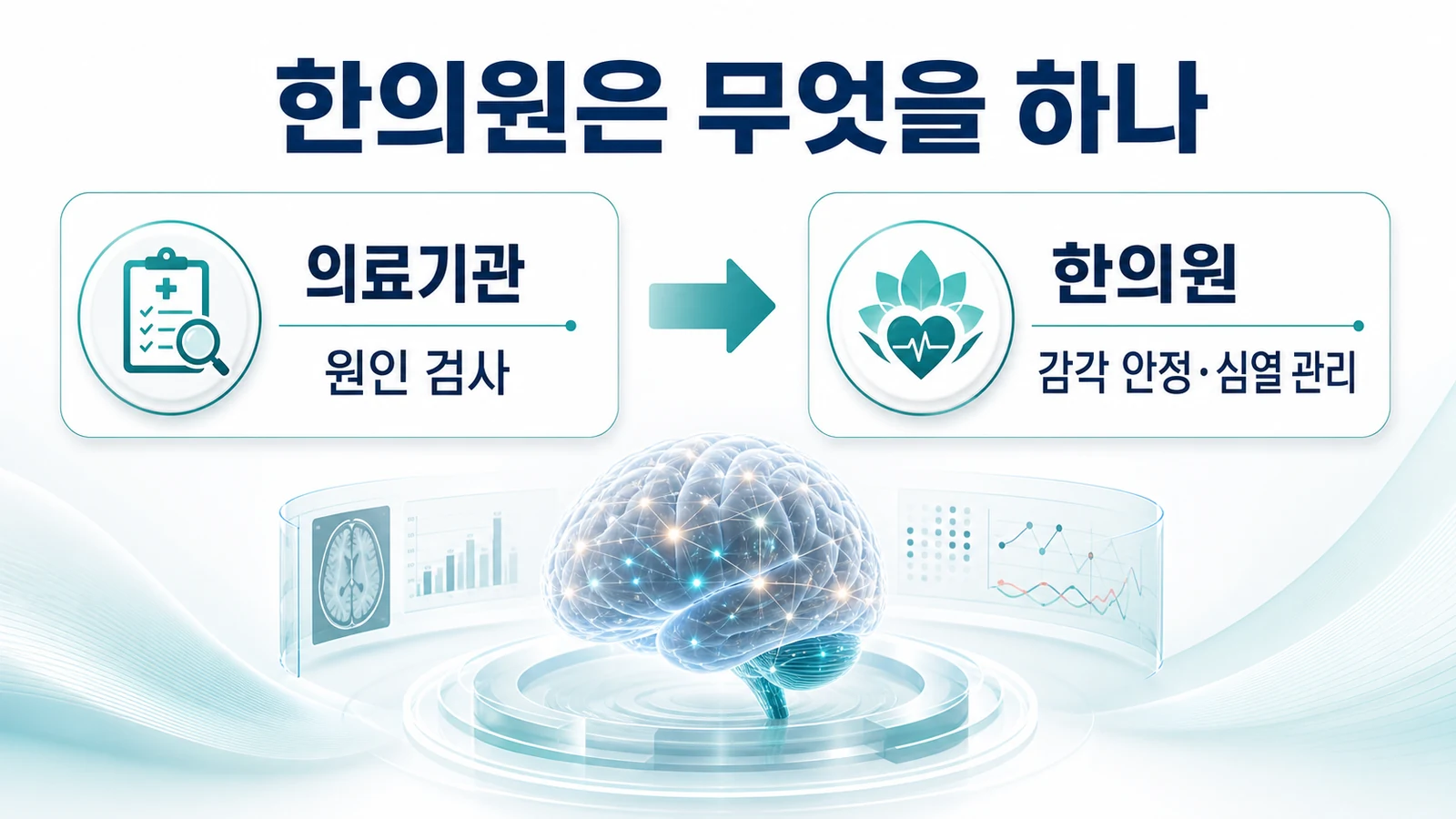 한의원은 무엇을 하나

의료기관

원인 검사

한의원

감각 안정·심열 관리